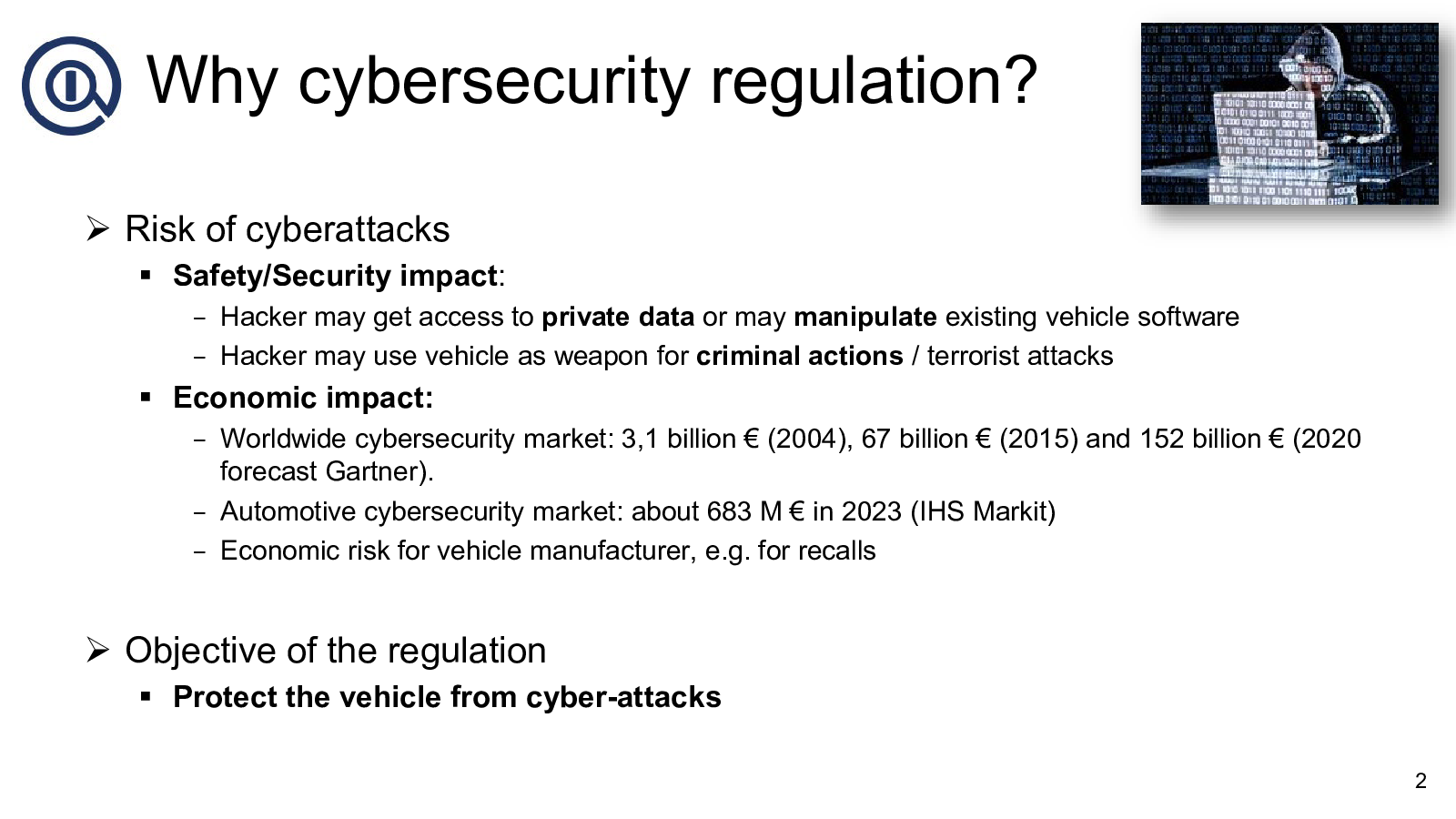 Why cybersecurity regulation?

➢ Risk of cyberattacks

▪ Safety/Security impact:

– Hacker may get access to private data or may manipulate existing vehicle software

– Hacker may use vehicle as weapon for criminal actions / terrorist attacks

▪ Economic impact:

– Worldwide cybersecurity market: 3,1 billion € (2004), 67 billion € (2015) and 152 billion € (2020 forecast Gartner).

– Automotive cybersecurity market: about 683 M € in 2023 (IHS Markit)

– Economic risk for vehicle manufacturer, e.g. for recalls

➢ Objective of the regulation

▪ Protect the vehicle from cyber-attacks

2